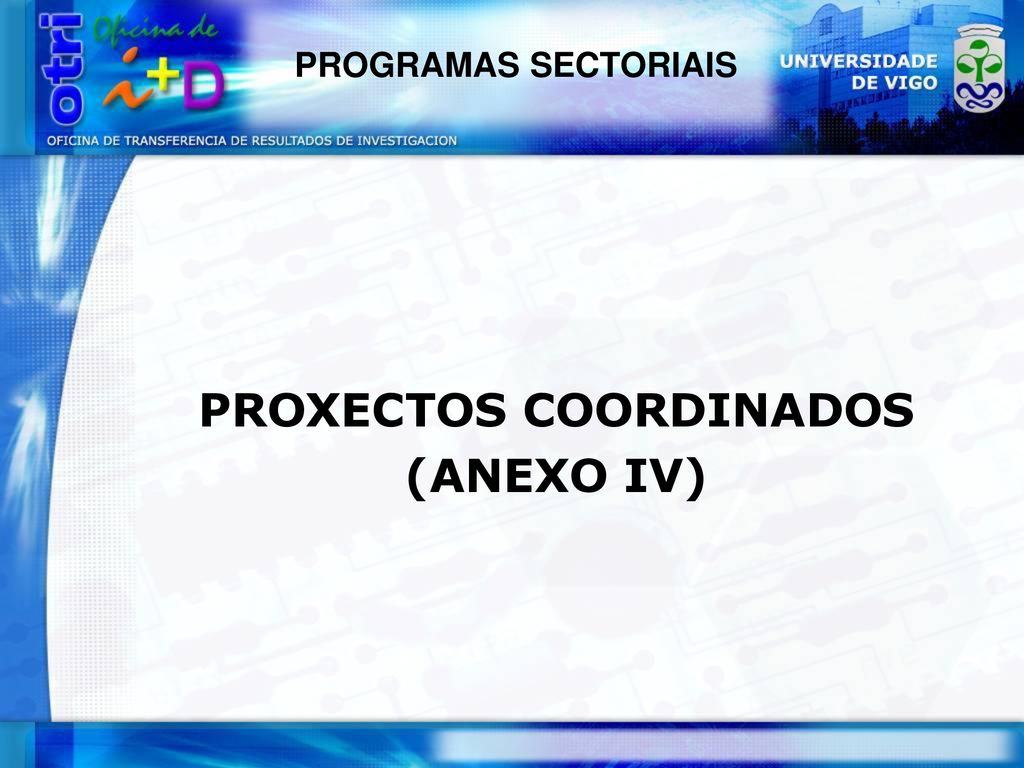 otri

Oficina de i+D

PROGRAMAS SECTORIAIS

UNIVERSIDADE DE VIGO

OFICINA DE TRANSFERENCIA DE RESULTADOS DE INVESTIGACION

PROXECTOS COORDINADOS (ANEXO IV)